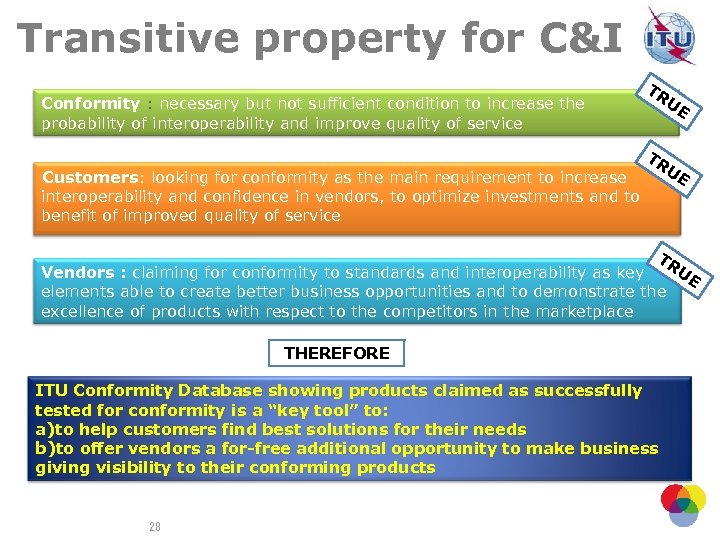 Transitive property for C&I

ITU

Conformity : necessary but not sufficient condition to increase the probability of interoperability and improve quality of service

TRUE

Customers: looking for conformity as the main requirement to increase interoperability and confidence in vendors, to optimize investments and to benefit of improved quality of service

TRUE

Vendors : claiming for conformity to standards and interoperability as key elements able to create better business opportunities and to demonstrate the excellence of products with respect to the competitors in the marketplace

TRUE

THEREFORE

ITU Conformity Database showing products claimed as successfully tested for conformity is a "key tool" to:
a)to help customers find best solutions for their needs
b)to offer vendors a for-free additional opportunity to make business giving visibility to their conforming products

28